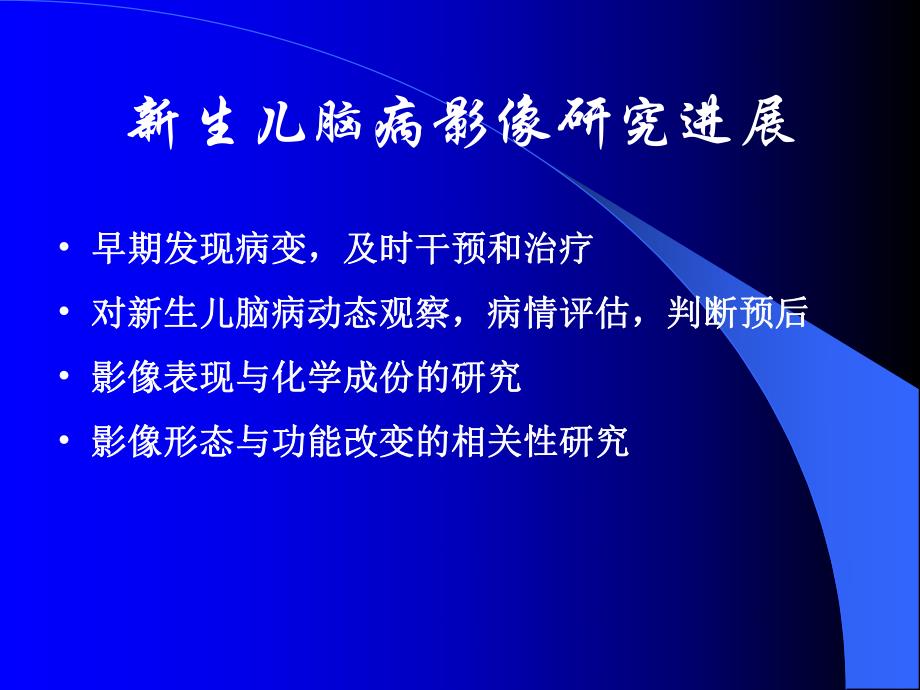 新生儿脑病影像研究进展

• 早期发现病变，及时干预和治疗
• 对新生儿脑病动态观察，病情评估，判断预后
• 影像表现与化学成份的研究
• 影像形态与功能改变的相关性研究